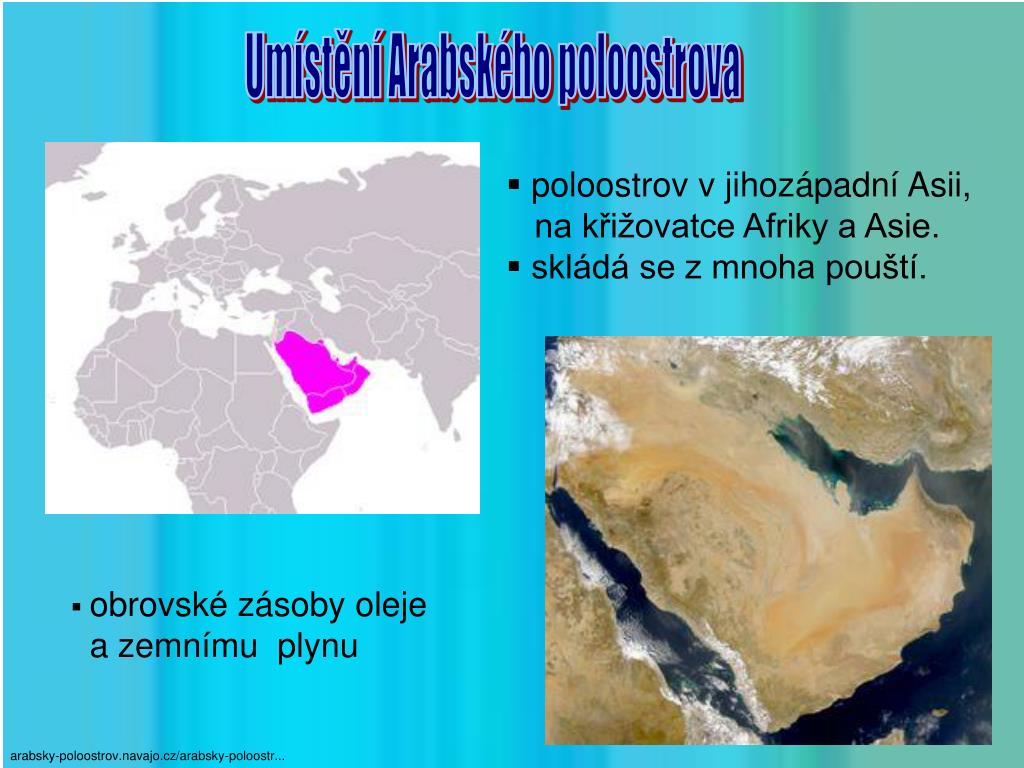 Umístění Arabského poloostrova

▪ poloostrov v jihozápadní Asii, na křižovatce Afriky a Asie.
▪ skládá se z mnoha pouští.

▪ obrovské zásoby oleje a zemnímu plynu

arabsky-poloostrov.navajo.cz/arabsky-poloostr...